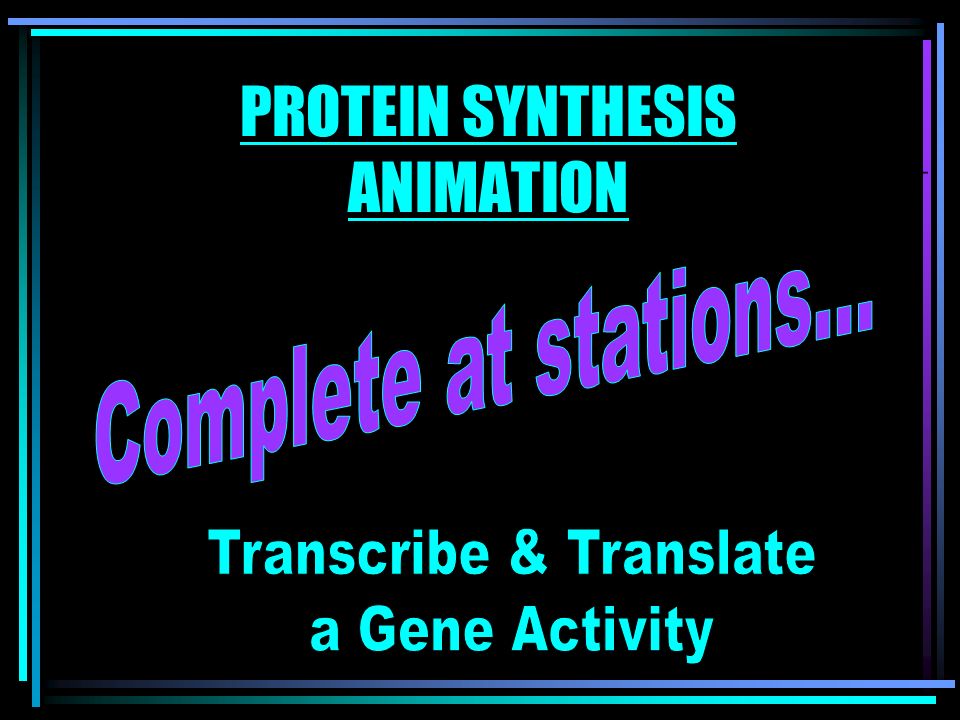 PROTEIN SYNTHESIS ANIMATION

Complete at stations...

Transcribe & Translate a Gene Activity